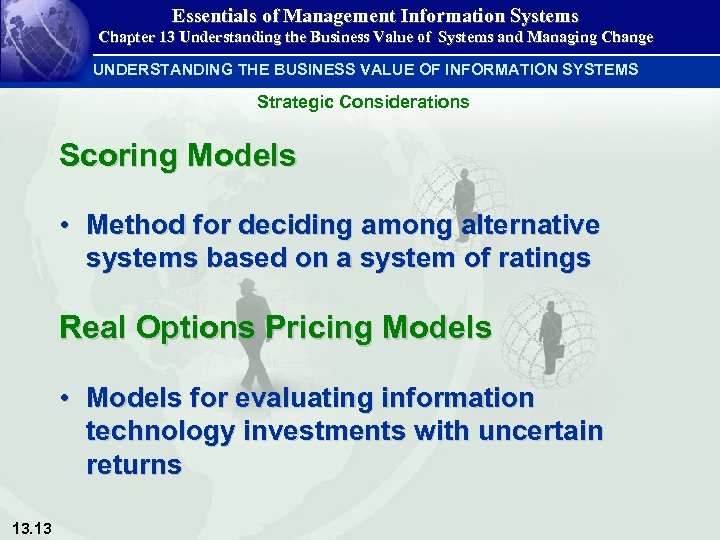 Essentials of Management Information Systems
Chapter 13 Understanding the Business Value of Systems and Managing Change

UNDERSTANDING THE BUSINESS VALUE OF INFORMATION SYSTEMS

Strategic Considerations

Scoring Models

• Method for deciding among alternative systems based on a system of ratings

Real Options Pricing Models

• Models for evaluating information technology investments with uncertain returns

13.13